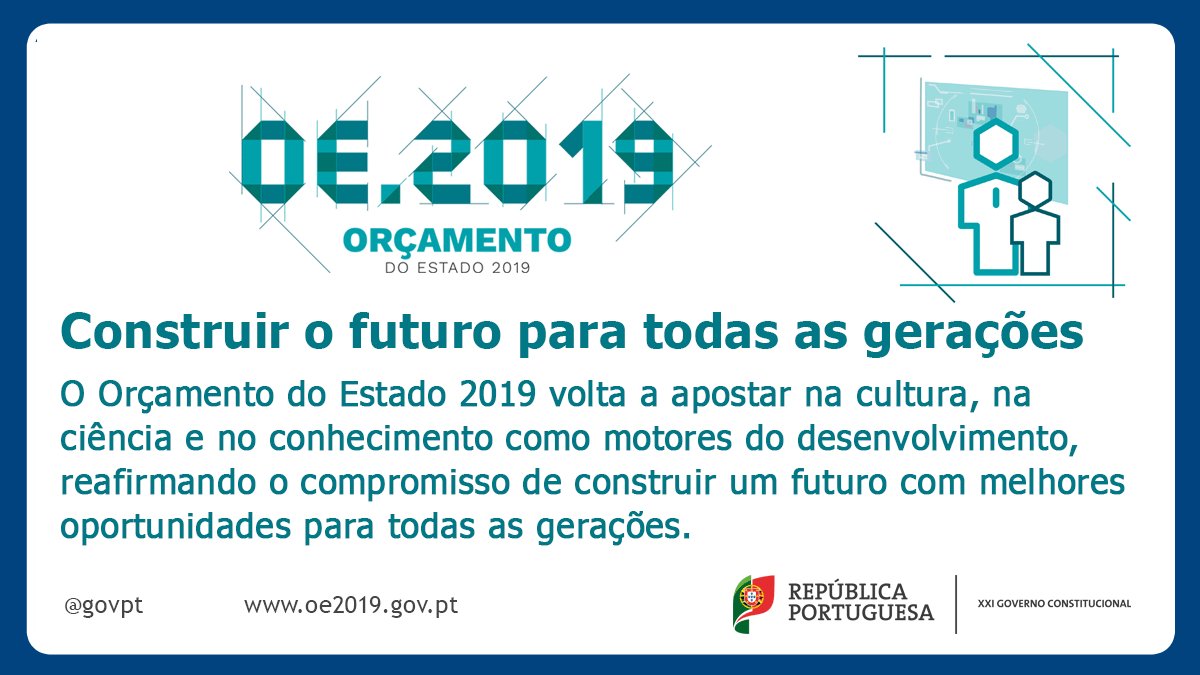 OE.2019
ORÇAMENTO
DO ESTADO 2019

Construir o futuro para todas as gerações

O Orçamento do Estado 2019 volta a apostar na cultura, na ciência e no conhecimento como motores do desenvolvimento, reafirmando o compromisso de construir um futuro com melhores oportunidades para todas as gerações.

@govpt

www.oe2019.gov.pt

REPÚBLICA PORTUGUESA

XXI GOVERNO CONSTITUCIONAL